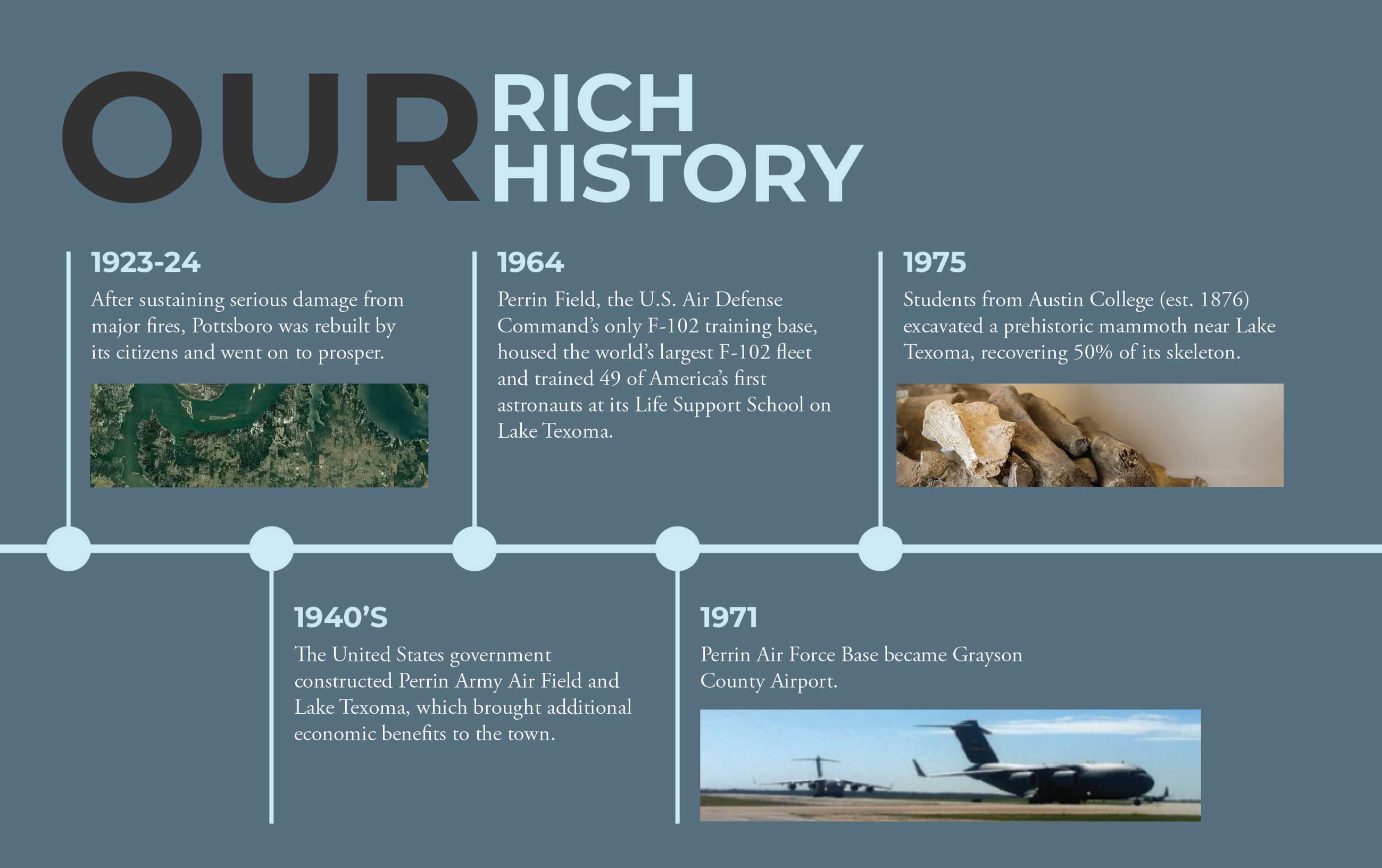 OUR RICH HISTORY

1923-24

After sustaining serious damage from major fires, Pottsboro was rebuilt by its citizens and went on to prosper.

1964

Perrin Field, the U.S. Air Defense Command's only F-102 training base, housed the world's largest F-102 fleet and trained 49 of America's first astronauts at its Life Support School on Lake Texoma.

1975

Students from Austin College (est. 1876) excavated a prehistoric mammoth near Lake Texoma, recovering 50% of its skeleton.

1940'S

The United States government constructed Perrin Army Air Field and Lake Texoma, which brought additional economic benefits to the town.

1971

Perrin Air Force Base became Grayson County Airport.